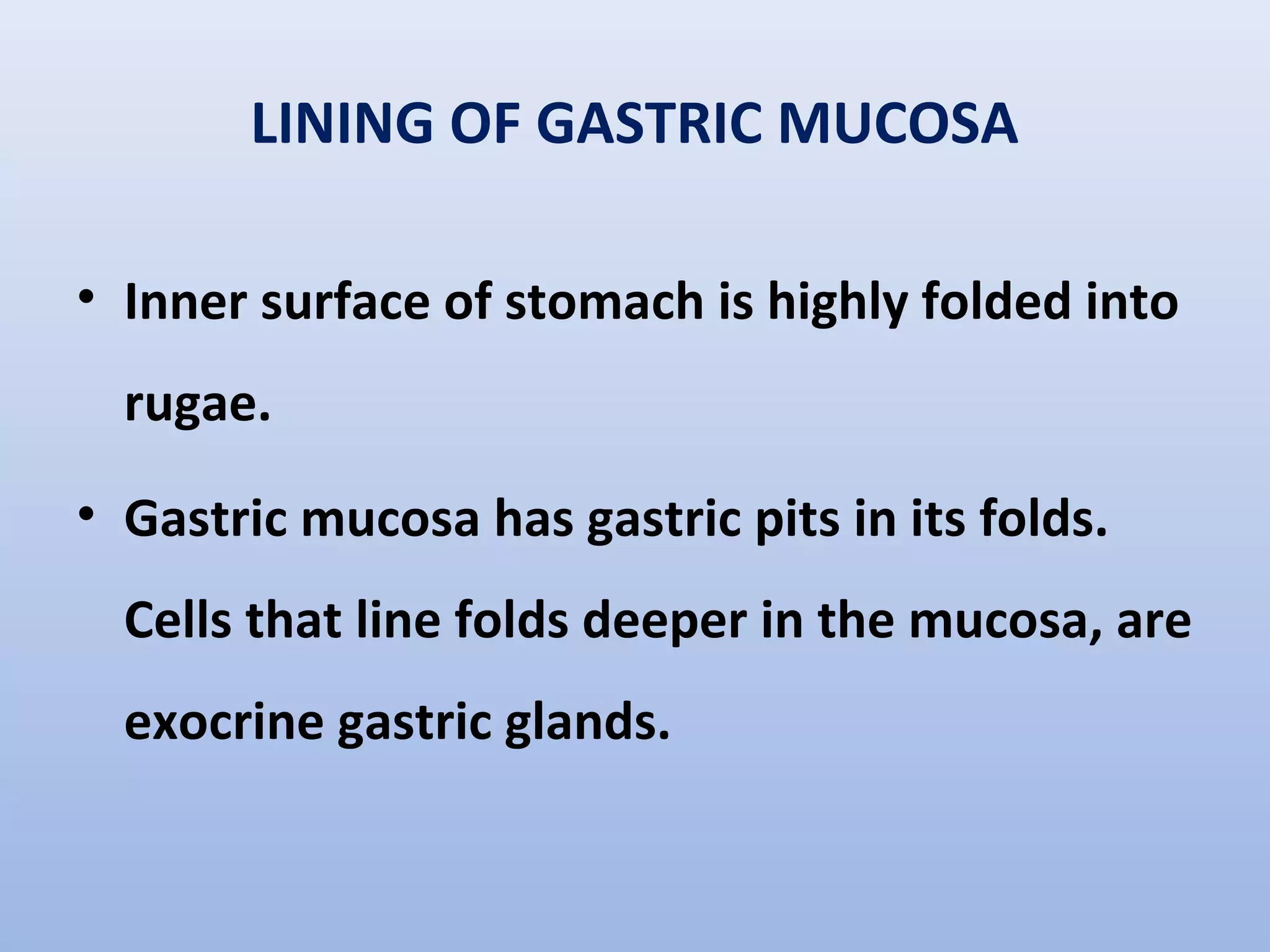 LINING OF GASTRIC MUCOSA

• Inner surface of stomach is highly folded into rugae.

• Gastric mucosa has gastric pits in its folds. Cells that line folds deeper in the mucosa, are exocrine gastric glands.